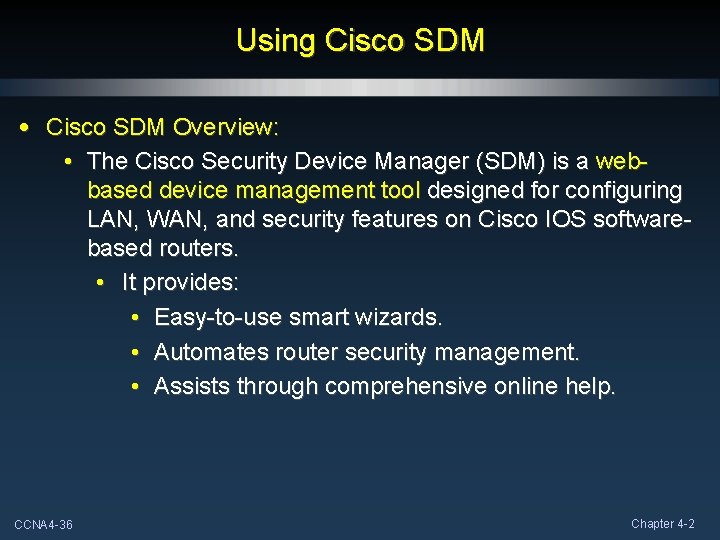 Using Cisco SDM

• Cisco SDM Overview:

• The Cisco Security Device Manager (SDM) is a web-based device management tool designed for configuring LAN, WAN, and security features on Cisco IOS software-based routers.

• It provides:

• Easy-to-use smart wizards.

• Automates router security management.

• Assists through comprehensive online help.

CCNA4-36

Chapter 4-2